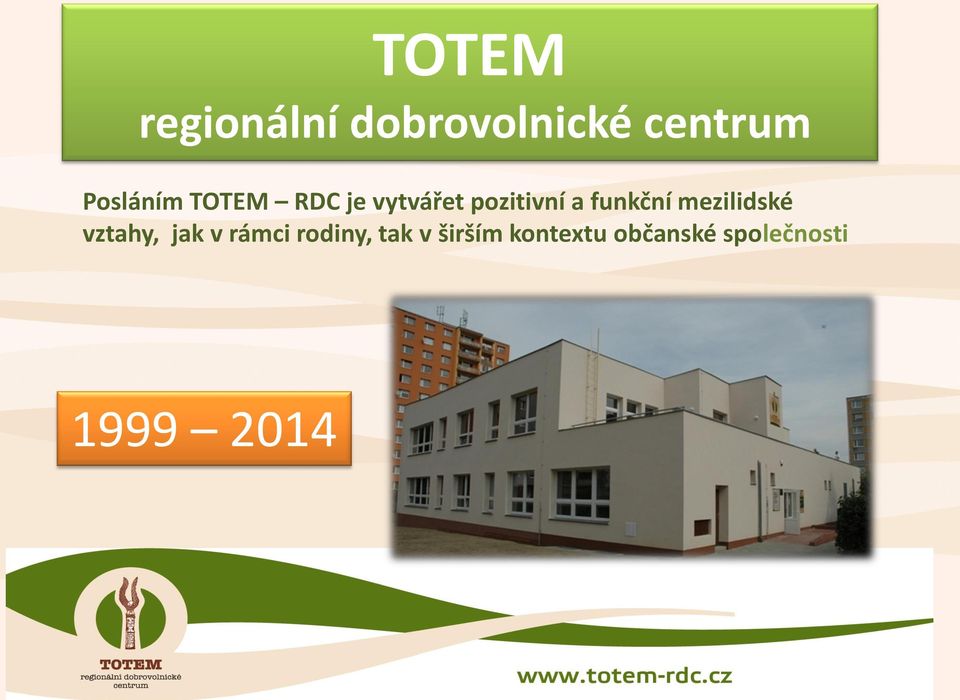 TOTEM
regionální dobrovolnické centrum

Posláním TOTEM – RDC je vytvářet pozitivní a funkční mezilidské vztahy, jak v rámci rodiny, tak v širším kontextu občanské společnosti

1999 – 2014

TOTEM
regionální dobrovolnické centrum

www.totem-rdc.cz